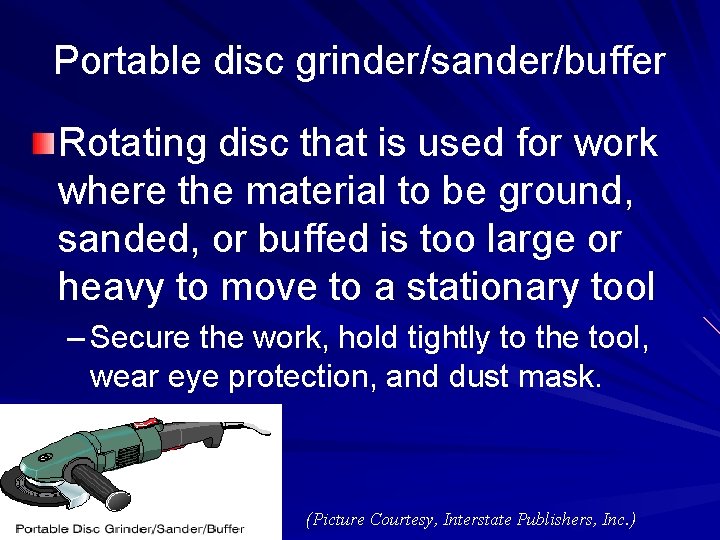 Portable disc grinder/sander/buffer

Rotating disc that is used for work where the material to be ground, sanded, or buffed is too large or heavy to move to a stationary tool

– Secure the work, hold tightly to the tool, wear eye protection, and dust mask.

Portable Disc Grinder/Sander/Buffer

(Picture Courtesy, Interstate Publishers, Inc.)